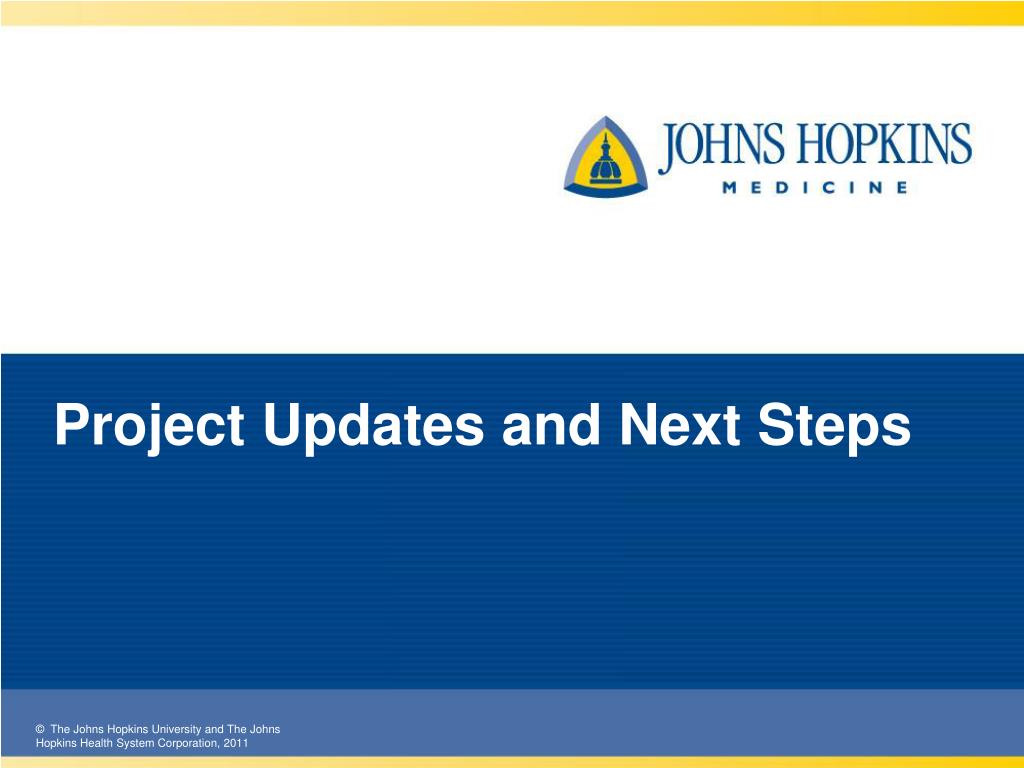 JOHNS HOPKINS
MEDICINE

Project Updates and Next Steps

© The Johns Hopkins University and The Johns Hopkins Health System Corporation, 2011